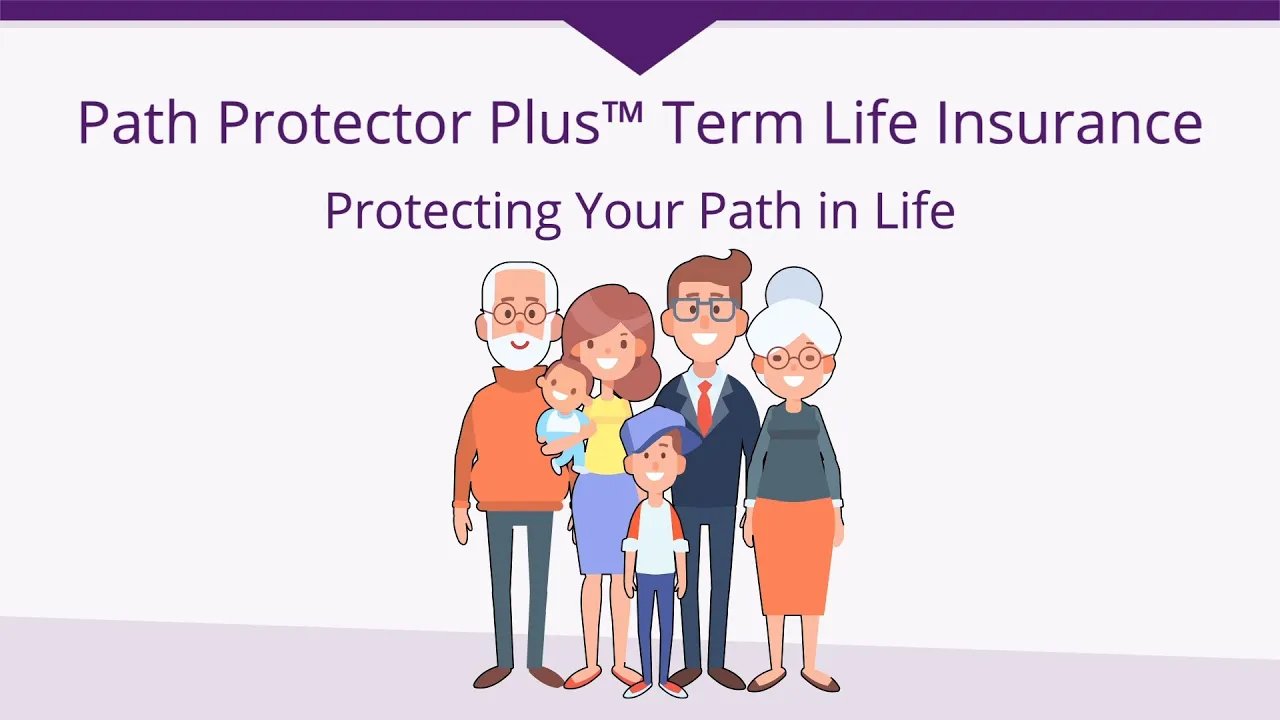 Path Protector Plus™ Term Life Insurance

Protecting Your Path in Life